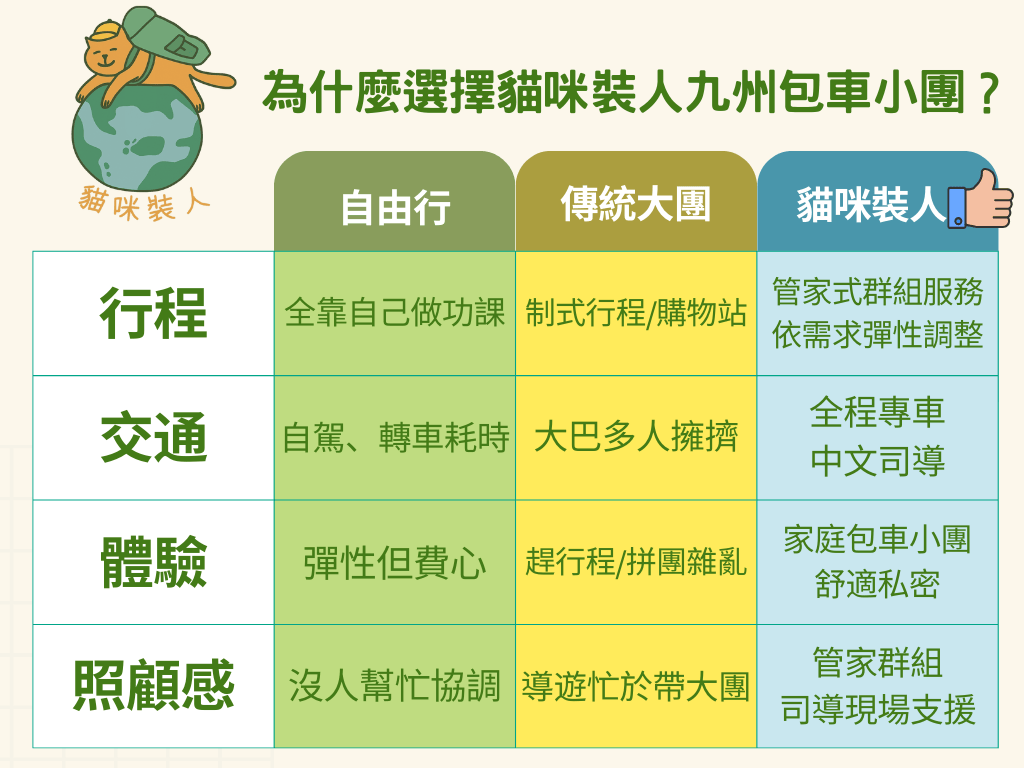 貓咪裝人

為什麼選擇貓咪裝人九州包車小團？

| | 自由行 | 傳統大團 | 貓咪裝人 |
|---|---|---|---|
| 行程 | 全靠自己做功課 | 制式行程/購物站 | 管家式群組服務 依需求彈性調整 |
| 交通 | 自駕、轉車耗時 | 大巴多人擁擠 | 全程專車 中文司導 |
| 體驗 | 彈性但費心 | 趕行程/拼團雜亂 | 家庭包車小團 舒適私密 |
| 照顧感 | 沒人幫忙協調 | 導遊忙於帶大團 | 管家群組 司導現場支援 |